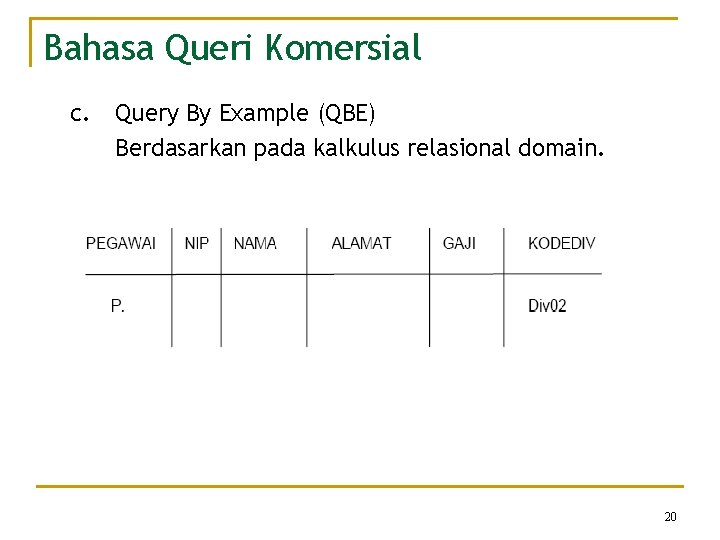 Bahasa Queri Komersial

c. Query By Example (QBE)
Berdasarkan pada kalkulus relasional domain.

| PEGAWAI | NIP | NAMA | ALAMAT | GAJI | KODEDIV |
|---|---|---|---|---|---|
| P. | | | | | Div02 |

20